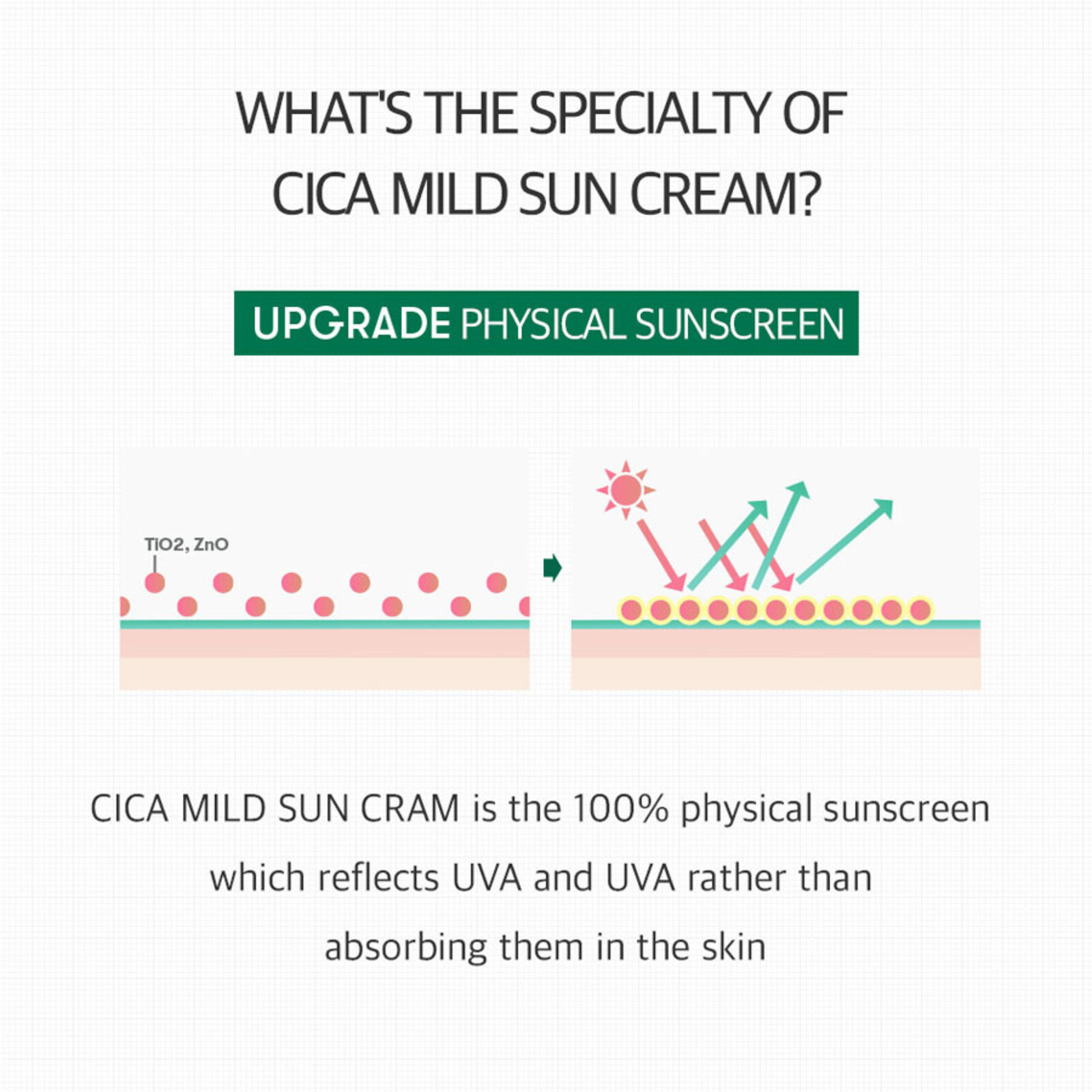 WHAT'S THE SPECIALTY OF CICA MILD SUN CREAM?

UPGRADE PHYSICAL SUNSCREEN

TiO2, ZnO

CICA MILD SUN CRAM is the 100% physical sunscreen which reflects UVA and UVA rather than absorbing them in the skin